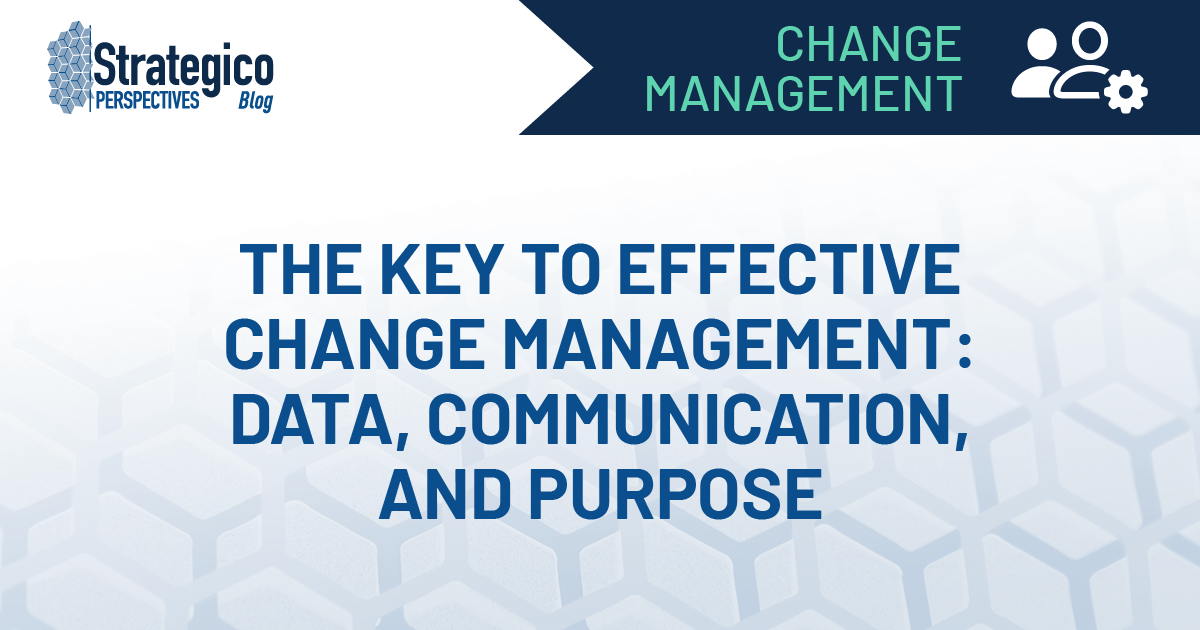 Strategico
PERSPECTIVES Blog

CHANGE
MANAGEMENT

THE KEY TO EFFECTIVE CHANGE MANAGEMENT: DATA, COMMUNICATION, AND PURPOSE